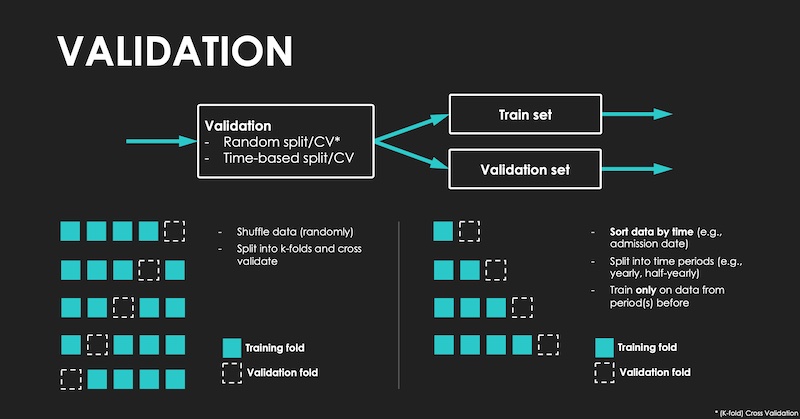 VALIDATION

Validation
- Random split/CV*
- Time-based split/CV

Train set

Validation set

- Shuffle data (randomly)
- Split into k-folds and cross validate

Training fold
Validation fold

- Sort data by time (e.g., admission date)
- Split into time periods (e.g., yearly, half-yearly)
- Train only on data from period(s) before

Training fold
Validation fold

* (K-fold) Cross Validation